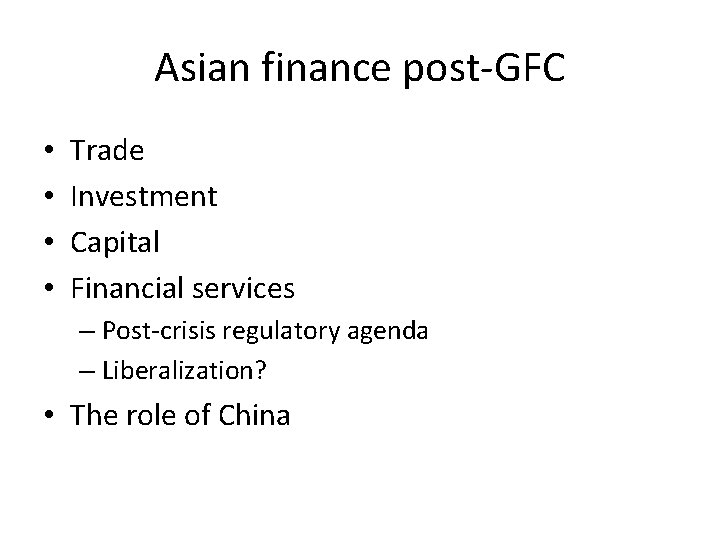 Asian finance post-GFC

• Trade
• Investment
• Capital
• Financial services
  – Post-crisis regulatory agenda
  – Liberalization?
• The role of China